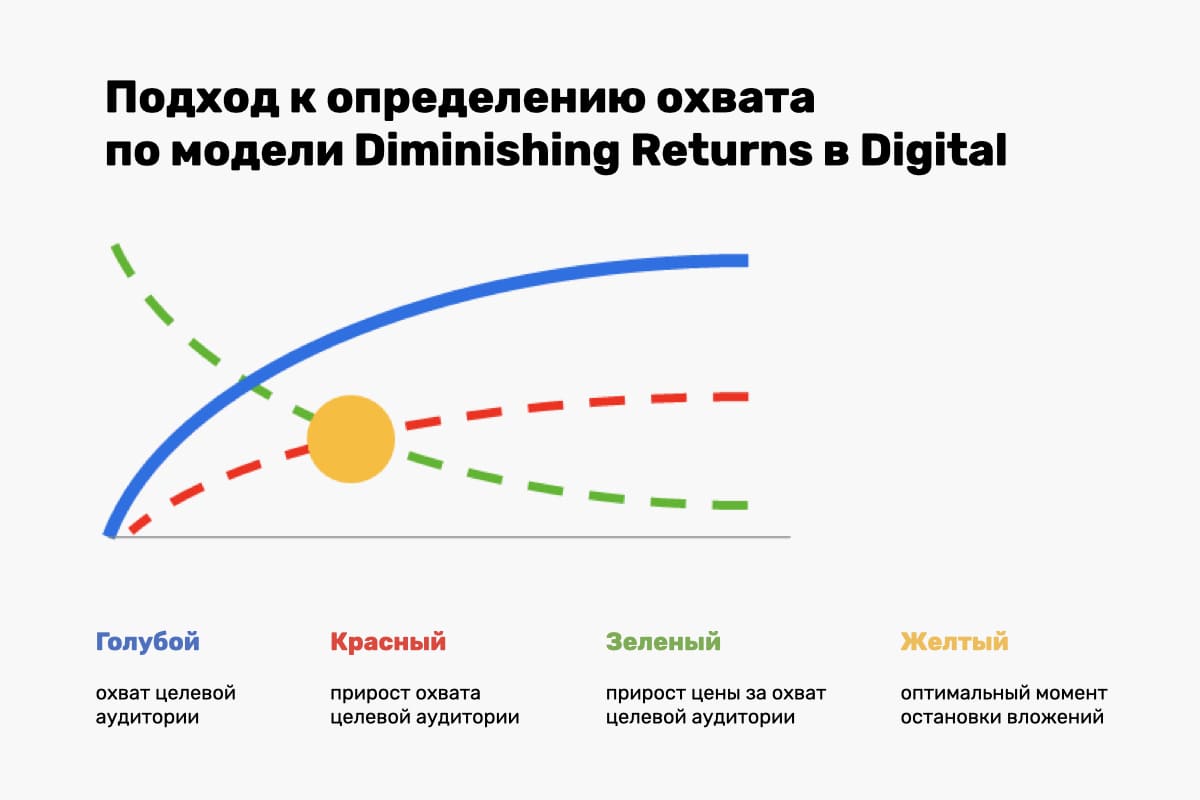 Подход к определению охвата по модели Diminishing Returns в Digital

Голубой

охват целевой аудитории

Красный

прирост охвата целевой аудитории

Зеленый

прирост цены за охват целевой аудитории

Желтый

оптимальный момент остановки вложений